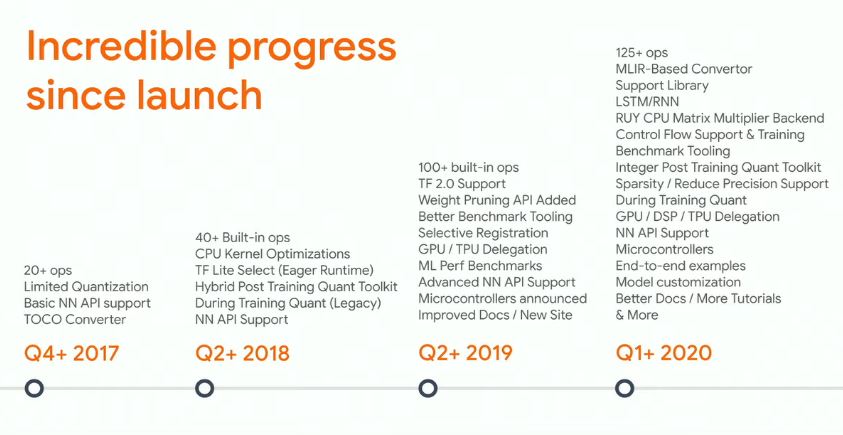 Incredible progress since launch

20+ ops
Limited Quantization
Basic NN API support
TOCO Converter

Q4+ 2017

40+ Built-in ops
CPU Kernel Optimizations
TF Lite Select (Eager Runtime)
Hybrid Post Training Quant Toolkit
During Training Quant (Legacy)
NN API Support

Q2+ 2018

100+ built-in ops
TF 2.0 Support
Weight Pruning API Added
Better Benchmark Tooling
Selective Registration
GPU / TPU Delegation
ML Perf Benchmarks
Advanced NN API Support
Microcontrollers announced
Improved Docs / New Site

Q2+ 2019

125+ ops
MLIR-Based Convertor
Support Library
LSTM/RNN
RUY CPU Matrix Multiplier Backend
Control Flow Support & Training
Benchmark Tooling
Integer Post Training Quant Toolkit
Sparsity / Reduce Precision Support
During Training Quant
GPU / DSP / TPU Delegation
NN API Support
Microcontrollers
End-to-end examples
Model customization
Better Docs / More Tutorials
& More

Q1+ 2020